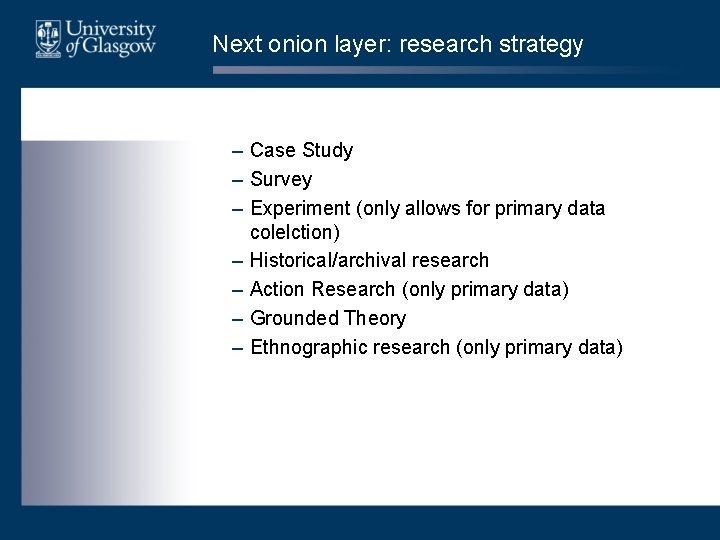 University of Glasgow

Next onion layer: research strategy

– Case Study
– Survey
– Experiment (only allows for primary data colelction)
– Historical/archival research
– Action Research (only primary data)
– Grounded Theory
– Ethnographic research (only primary data)